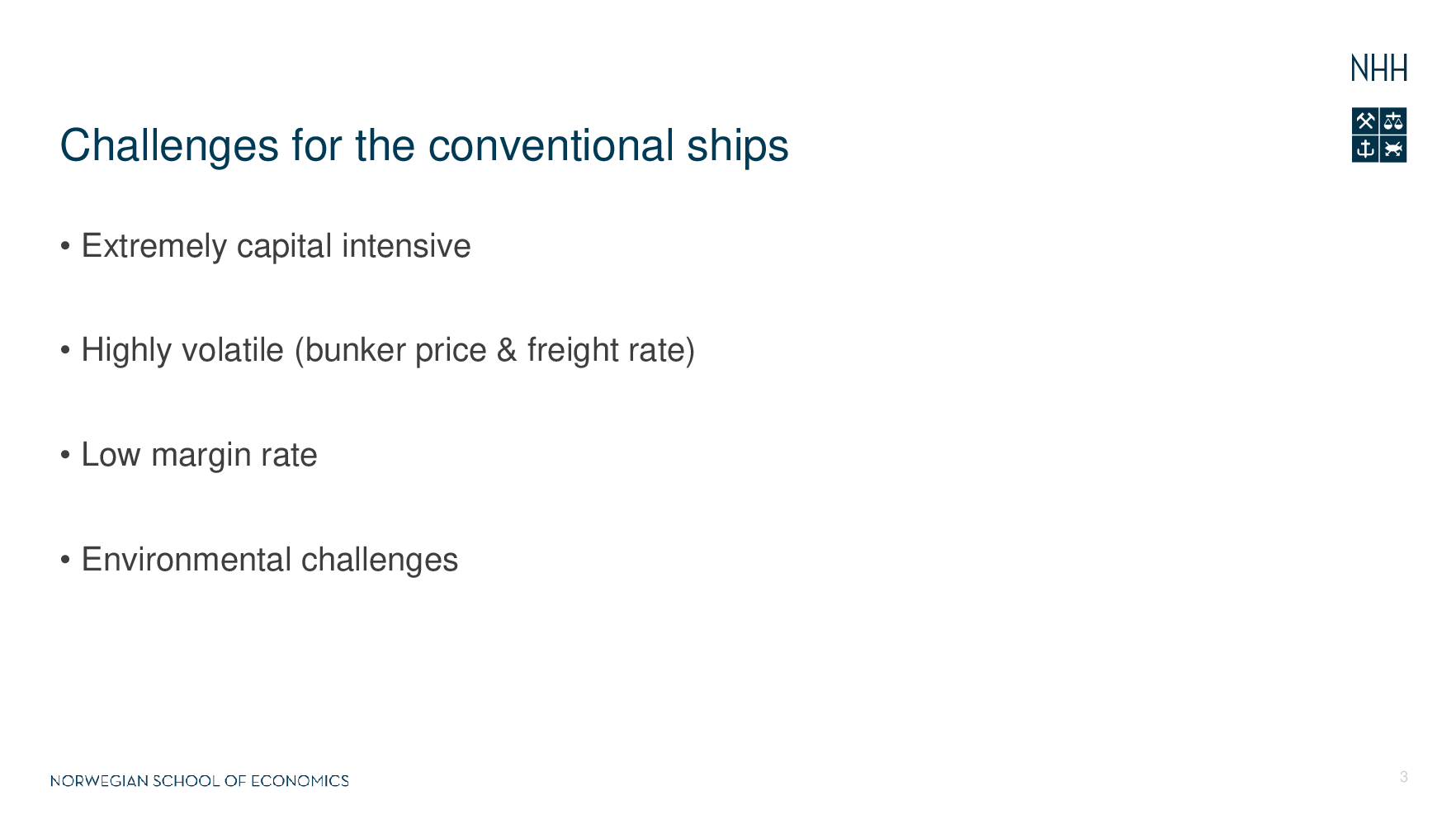 NHH

Challenges for the conventional ships

• Extremely capital intensive

• Highly volatile (bunker price & freight rate)

• Low margin rate

• Environmental challenges

NORWEGIAN SCHOOL OF ECONOMICS

3